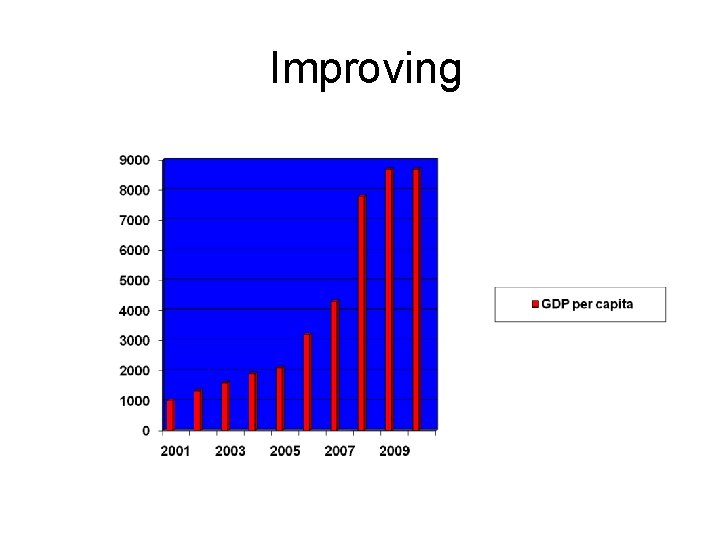 Improving

9000
8000
7000
6000
5000
4000
3000
2000
1000
0

2001
2003
2005
2007
2009

GDP per capita